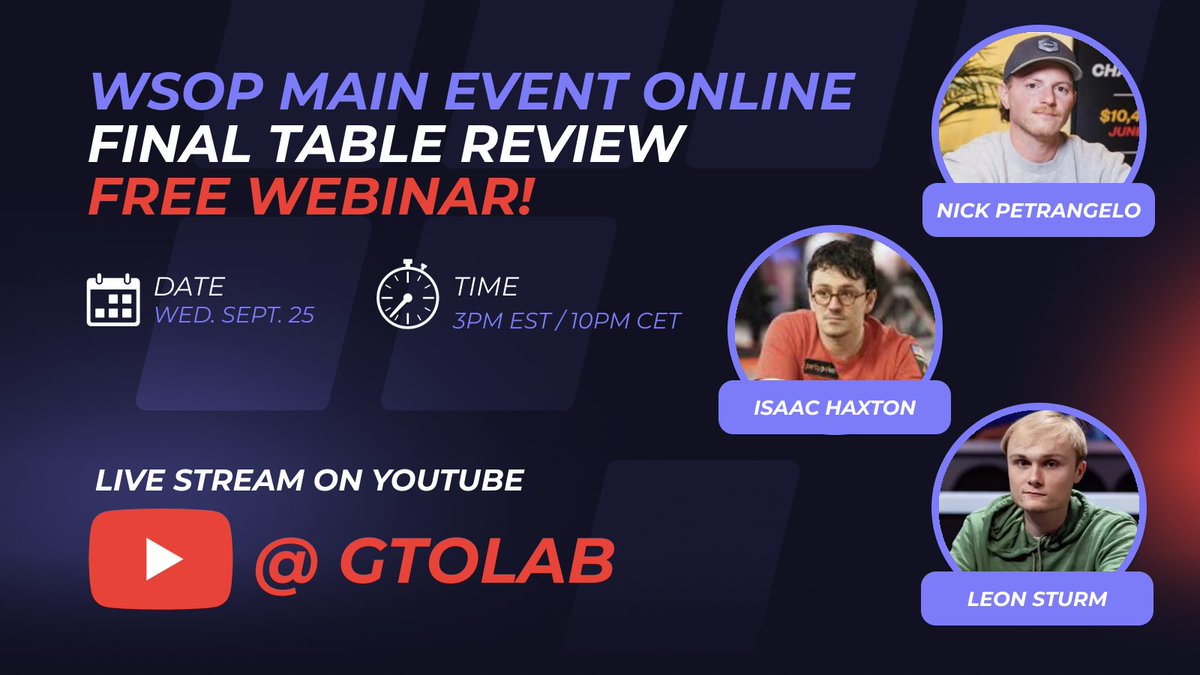 WSOP MAIN EVENT ONLINE
FINAL TABLE REVIEW
FREE WEBINAR!

DATE
WED. SEPT. 25

TIME
3PM EST / 10PM CET

LIVE STREAM ON YOUTUBE

@ GTOLAB

NICK PETRANGELO

ISAAC HAXTON

LEON STURM